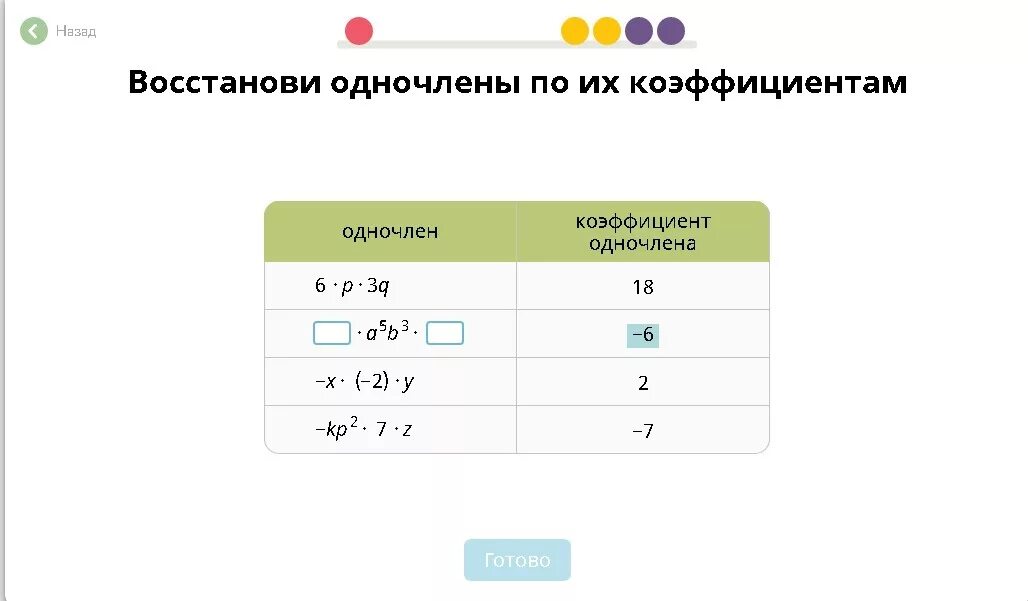 Назад

Восстанови одночлены по их коэффициентам

| одночлен | коэффициент одночлена |
|---|---|
| $6 \cdot p \cdot 3q$ | 18 |
| $\square \cdot a^5b^3 \cdot \square$ | −6 |
| $-x \cdot (-2) \cdot y$ | 2 |
| $-kp^2 \cdot 7 \cdot z$ | −7 |

Готово